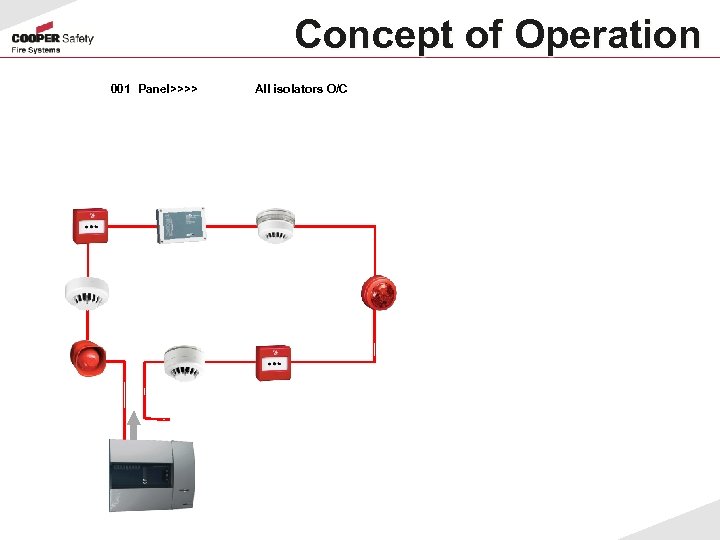 COOPER Safety
Fire Systems

Concept of Operation

001 Panel>>>> All isolators O/C